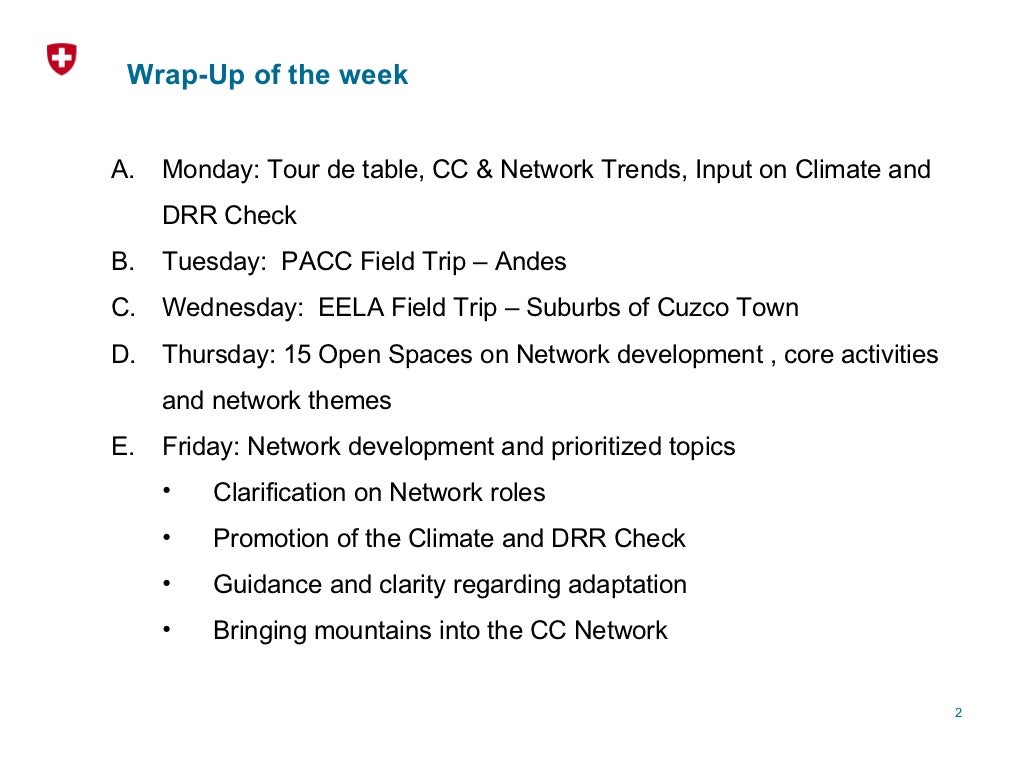 Wrap-Up of the week

A. Monday: Tour de table, CC & Network Trends, Input on Climate and DRR Check
B. Tuesday: PACC Field Trip – Andes
C. Wednesday: EELA Field Trip – Suburbs of Cuzco Town
D. Thursday: 15 Open Spaces on Network development , core activities and network themes
E. Friday: Network development and prioritized topics
• Clarification on Network roles
• Promotion of the Climate and DRR Check
• Guidance and clarity regarding adaptation
• Bringing mountains into the CC Network

2